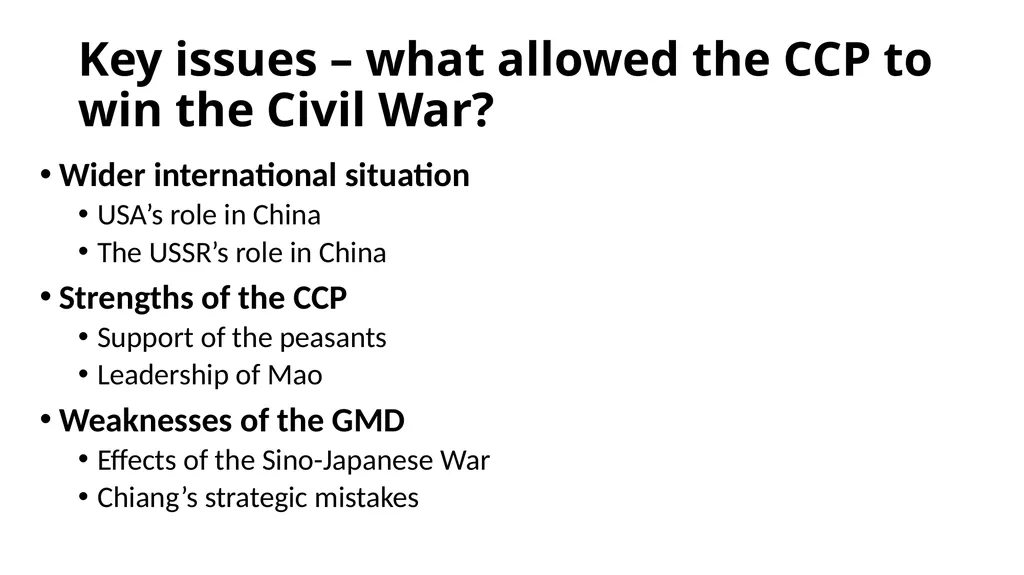 Key issues – what allowed the CCP to win the Civil War?

• Wider international situation
  • USA's role in China
  • The USSR's role in China
• Strengths of the CCP
  • Support of the peasants
  • Leadership of Mao
• Weaknesses of the GMD
  • Effects of the Sino-Japanese War
  • Chiang's strategic mistakes